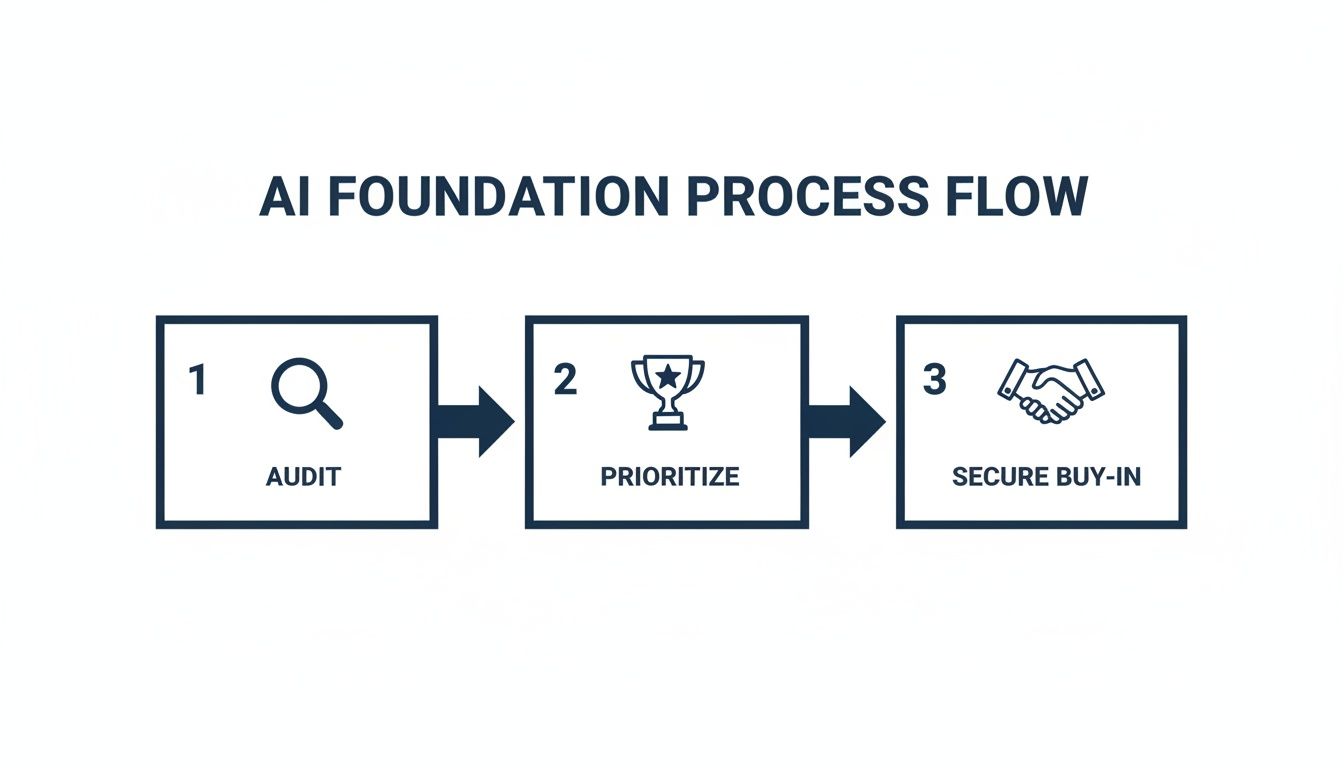 AI FOUNDATION PROCESS FLOW

1
AUDIT

2
PRIORITIZE

3
SECURE BUY-IN